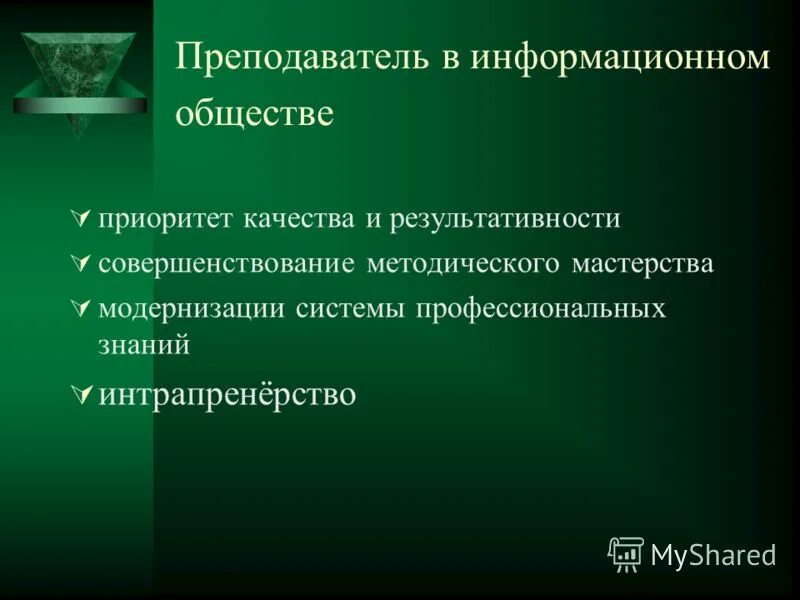 Преподаватель в информационном обществе

приоритет качества и результативности

совершенствование методического мастерства

модернизации системы профессиональных знаний

интрапренёрство

MyShared